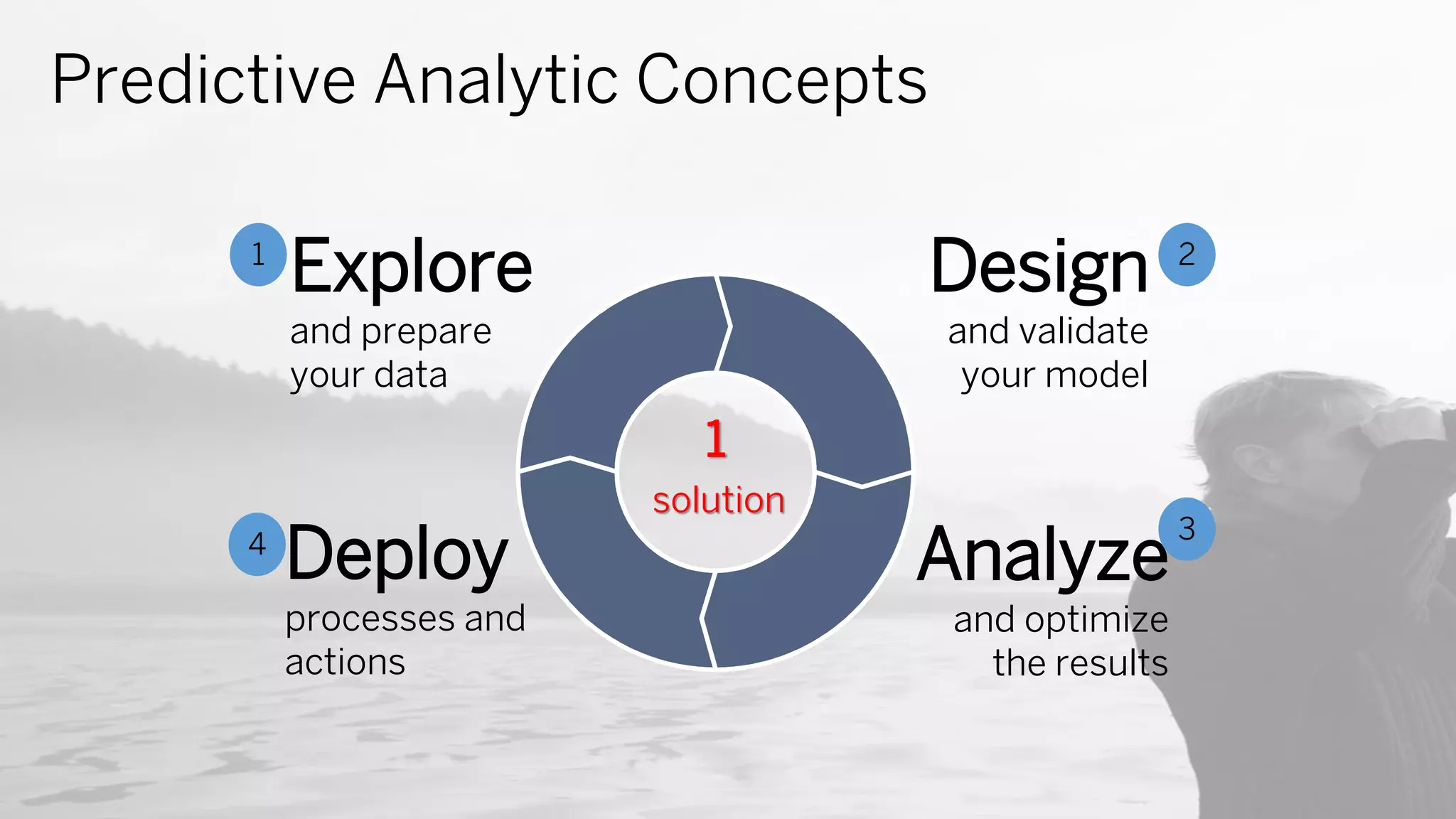 Predictive Analytic Concepts

1 Explore
and prepare your data

Design 2
and validate your model

1
solution

4 Deploy
processes and actions

Analyze 3
and optimize the results